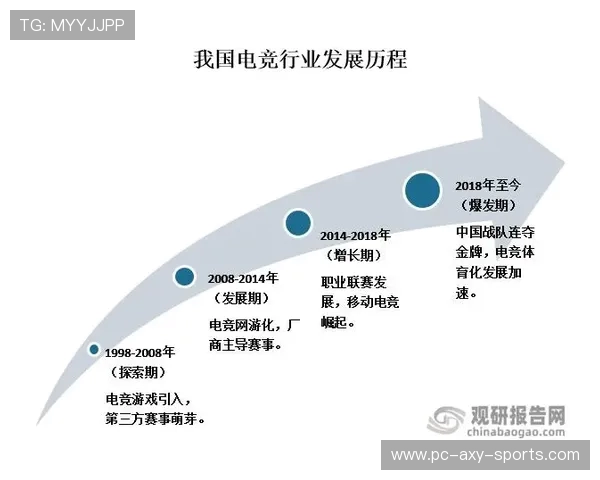 TG: MYYJJPP

我国电竞行业发展历程

1998-2008年
（探索期）
电竞游戏引入，第三方赛事萌芽。

2008-2014年
（发展期）
电竞网游化，厂商主导赛事。

2014-2018年
（增长期）
职业联赛发展，移动电竞崛起。

2018年至今
（爆发期）
中国战队连夺金牌，电竞体育化发展加速。

观研报告网
chinabaogao.com

www.pc-axy-sports.com